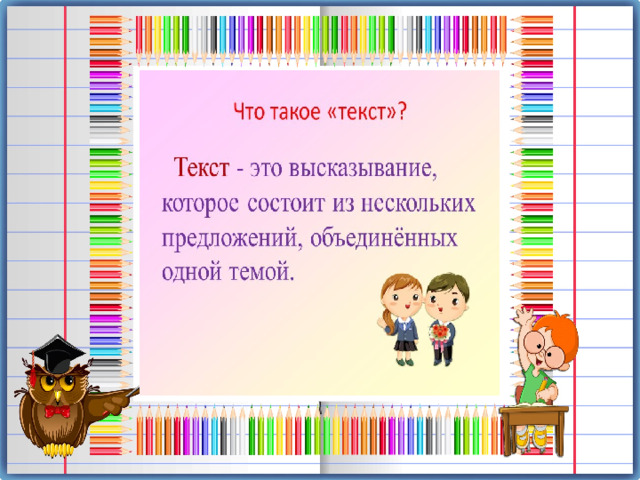 Что такое «текст»?

Текст - это высказывание, которое состоит из нескольких предложений, объединённых одной темой.